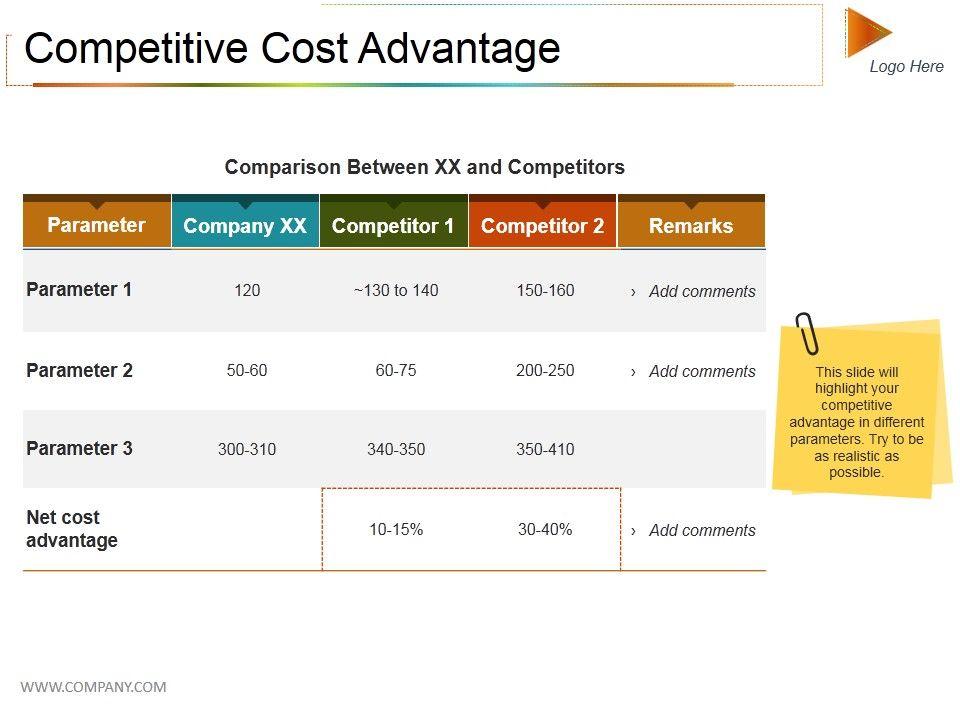 Competitive Cost Advantage

Logo Here

Comparison Between XX and Competitors

| Parameter | Company XX | Competitor 1 | Competitor 2 | Remarks |
|---|---|---|---|---|
| Parameter 1 | 120 | ~130 to 140 | 150-160 | › Add comments |
| Parameter 2 | 50-60 | 60-75 | 200-250 | › Add comments |
| Parameter 3 | 300-310 | 340-350 | 350-410 | |
| Net cost advantage | | 10-15% | 30-40% | › Add comments |

This slide will highlight your competitive advantage in different parameters. Try to be as realistic as possible.

WWW.COMPANY.COM